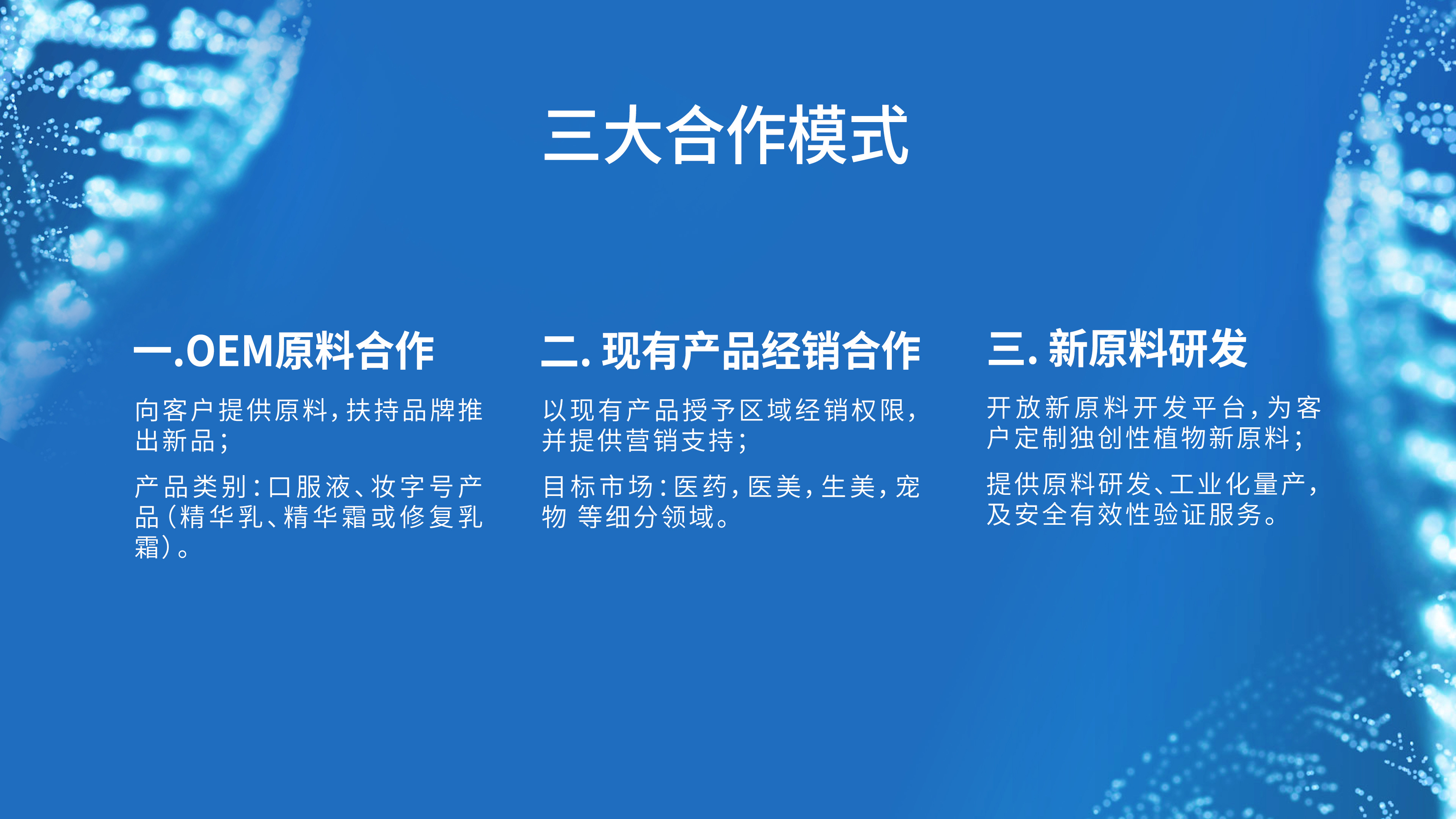 三大合作模式

一.OEM原料合作

向客户提供原料，扶持品牌推出新品；

产品类别：口服液、妆字号产品（精华乳、精华霜或修复乳霜）。

二. 现有产品经销合作

以现有产品授予区域经销权限，并提供营销支持；

目标市场：医药，医美，生美，宠物 等细分领域。

三. 新原料研发

开放新原料开发平台，为客户定制独创性植物新原料；

提供原料研发、工业化量产，及安全有效性验证服务。